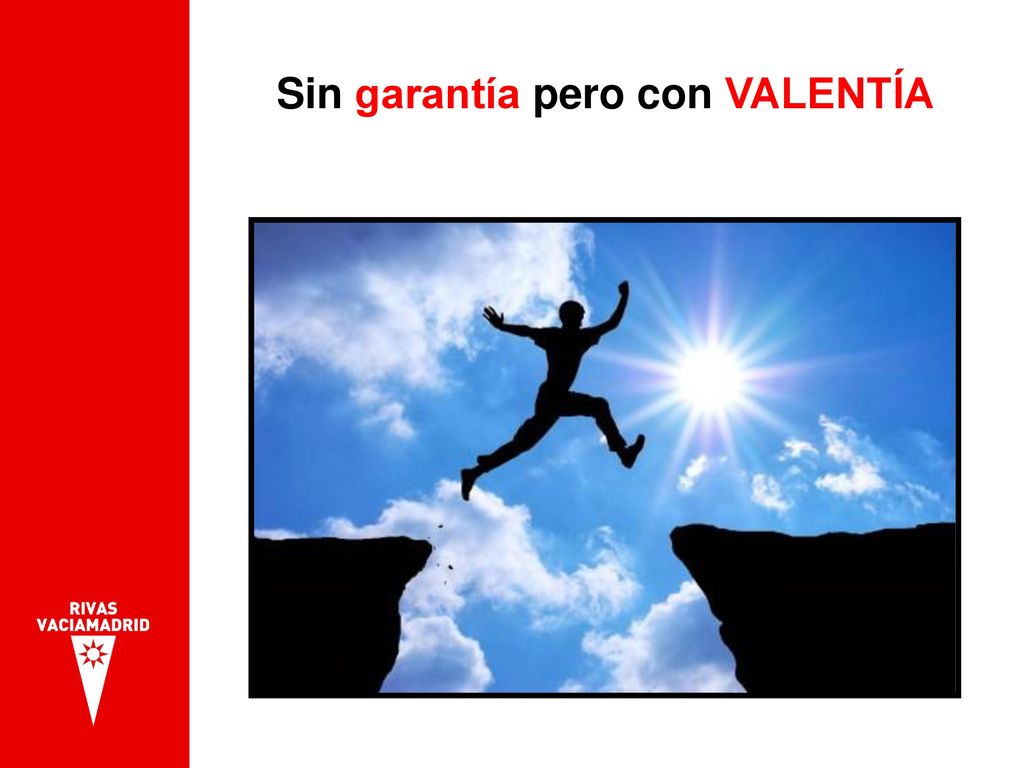 Sin garantía pero con VALENTÍA

RIVAS
VACIAMADRID